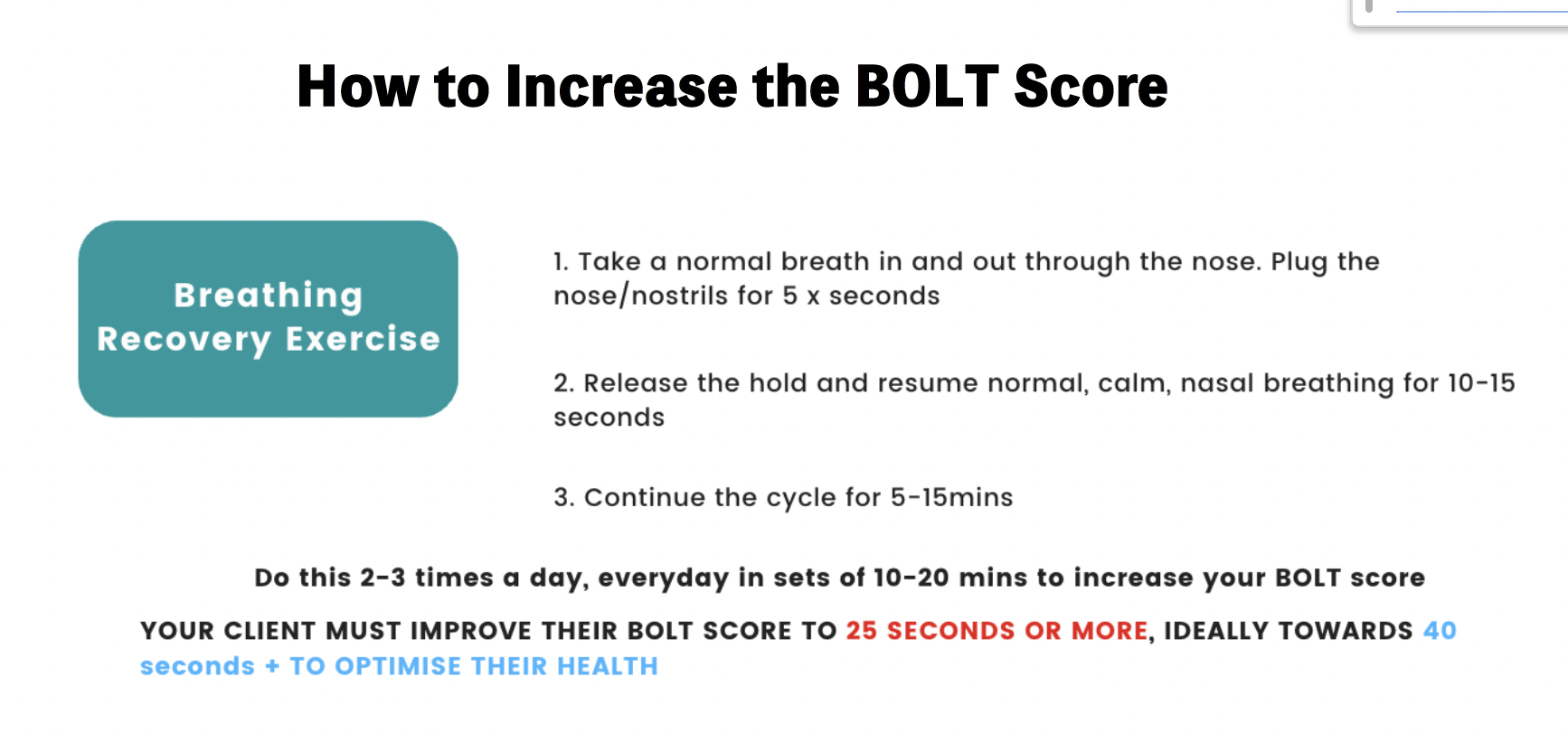 How to Increase the BOLT Score

Breathing Recovery Exercise

1. Take a normal breath in and out through the nose. Plug the nose/nostrils for 5 x seconds

2. Release the hold and resume normal, calm, nasal breathing for 10-15 seconds

3. Continue the cycle for 5-15mins

Do this 2-3 times a day, everyday in sets of 10-20 mins to increase your BOLT score

YOUR CLIENT MUST IMPROVE THEIR BOLT SCORE TO 25 SECONDS OR MORE, IDEALLY TOWARDS 40 seconds + TO OPTIMISE THEIR HEALTH